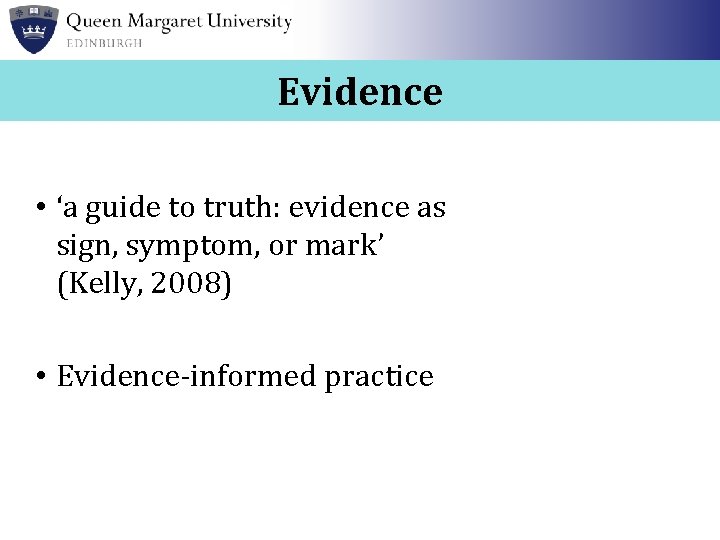 Queen Margaret University
EDINBURGH

Evidence

• ‘a guide to truth: evidence as sign, symptom, or mark’ (Kelly, 2008)

• Evidence-informed practice